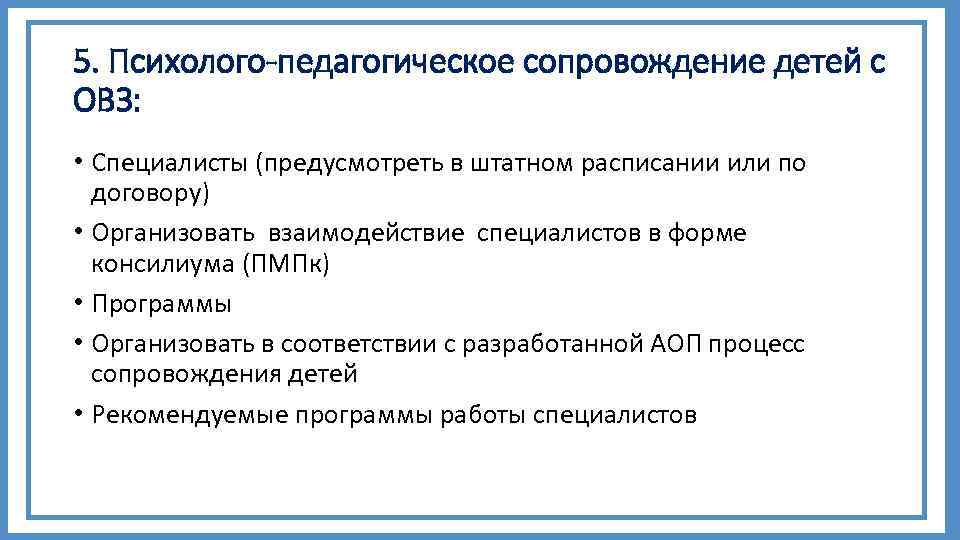 5. Психолого-педагогическое сопровождение детей с ОВЗ:

• Специалисты (предусмотреть в штатном расписании или по договору)
• Организовать взаимодействие специалистов в форме консилиума (ПМПк)
• Программы
• Организовать в соответствии с разработанной АОП процесс сопровождения детей
• Рекомендуемые программы работы специалистов